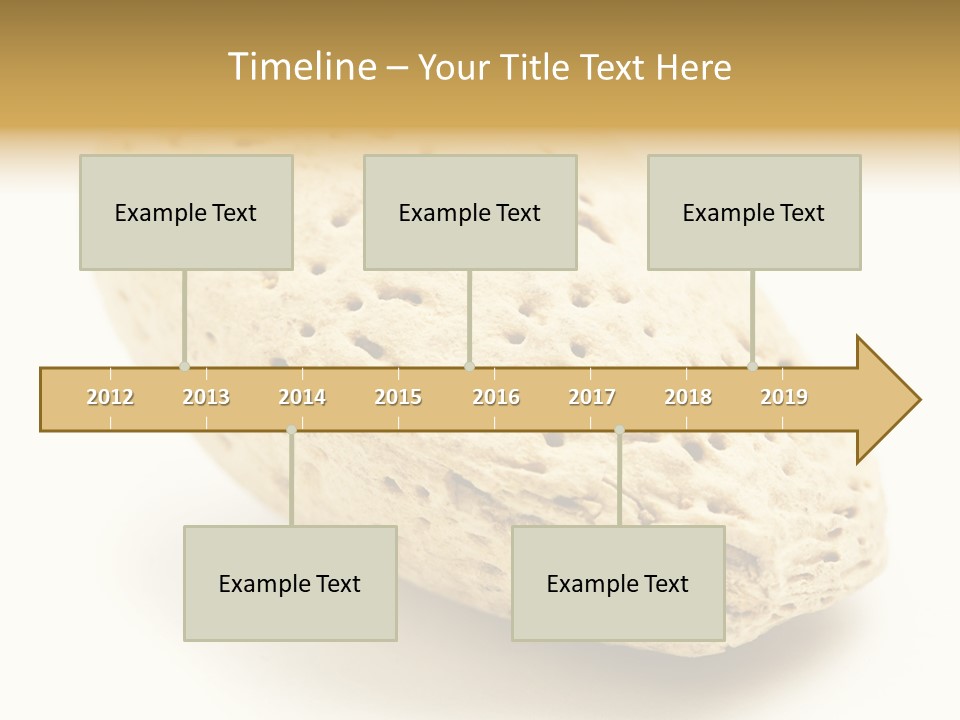 Timeline – Your Title Text Here

Example Text

Example Text

Example Text

2012 2013 2014 2015 2016 2017 2018 2019

Example Text

Example Text